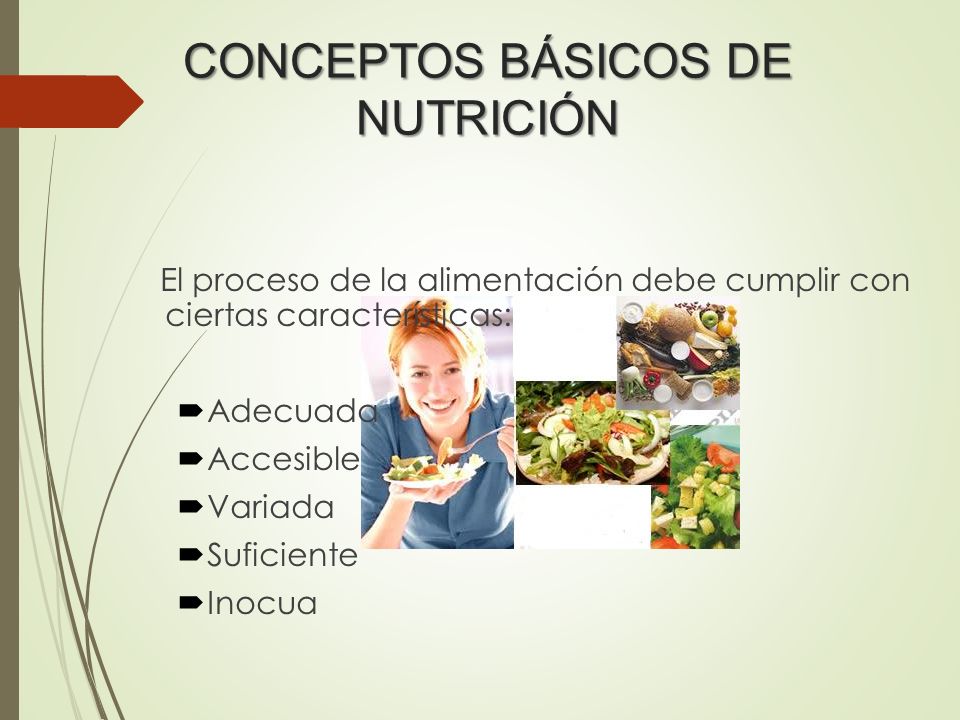 CONCEPTOS BÁSICOS DE NUTRICIÓN

El proceso de la alimentación debe cumplir con ciertas características:

Adecuada
Accesible
Variada
Suficiente
Inocua